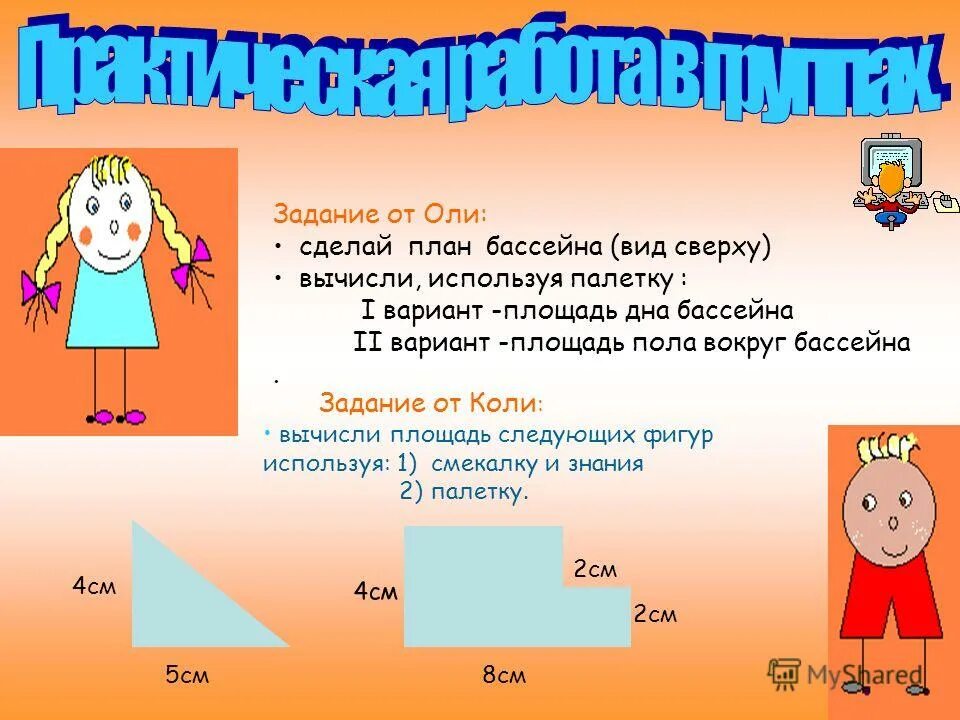 Практическая работа в группах.

Задание от Оли:
• сделай план бассейна (вид сверху)
• вычисли, используя палетку :
I вариант -площадь дна бассейна
II вариант -площадь пола вокруг бассейна
•
Задание от Коли:
• вычисли площадь следующих фигур используя: 1) смекалку и знания
2) палетку.

4см
5см
4см
2см
2см
8см

MyShared